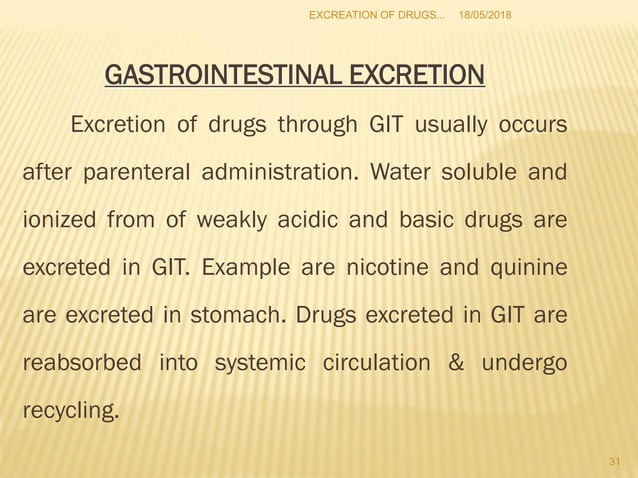 EXCREATION OF DRUGS... 18/05/2018

GASTROINTESTINAL EXCRETION

Excretion of drugs through GIT usually occurs after parenteral administration. Water soluble and ionized from of weakly acidic and basic drugs are excreted in GIT. Example are nicotine and quinine are excreted in stomach. Drugs excreted in GIT are reabsorbed into systemic circulation & undergo recycling.

31